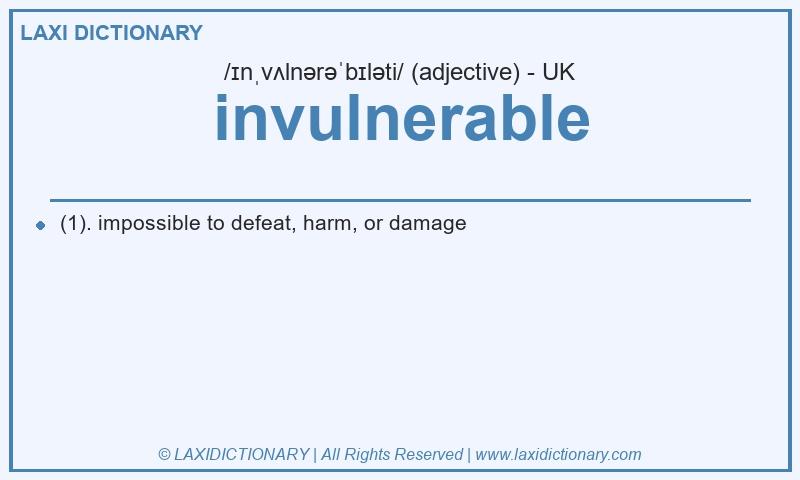 LAXI DICTIONARY

/ɪnˌvʌlnərəˈbɪləti/ (adjective) - UK

invulnerable

(1). impossible to defeat, harm, or damage

© LAXIDICTIONARY | All Rights Reserved | www.laxidictionary.com